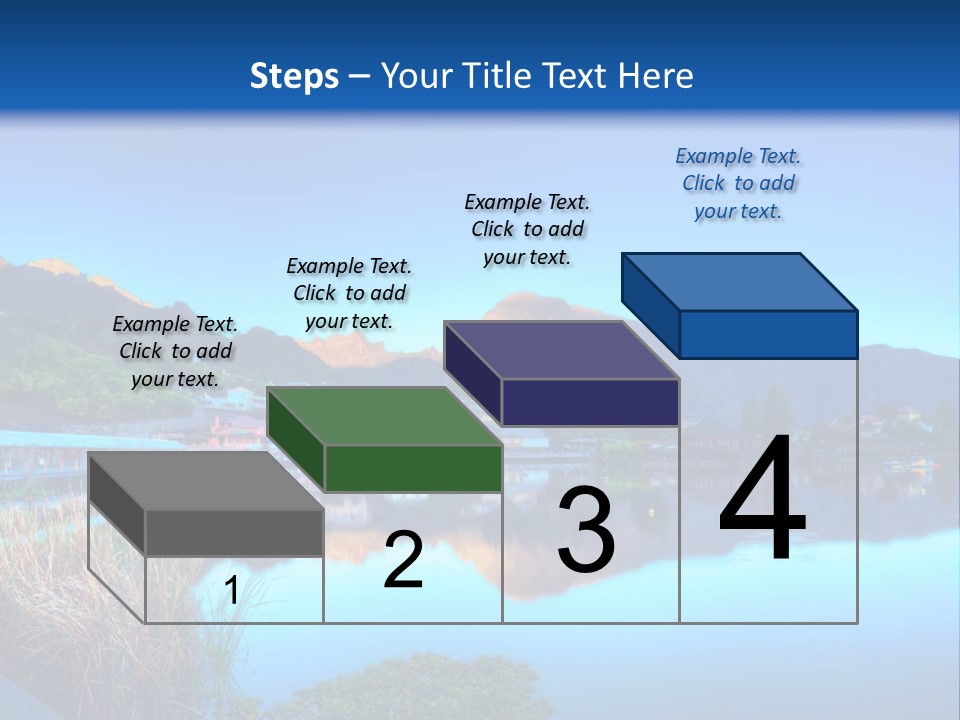 Steps – Your Title Text Here

Example Text. Click to add your text.

Example Text. Click to add your text.

Example Text. Click to add your text.

Example Text. Click to add your text.

1

2

3

4